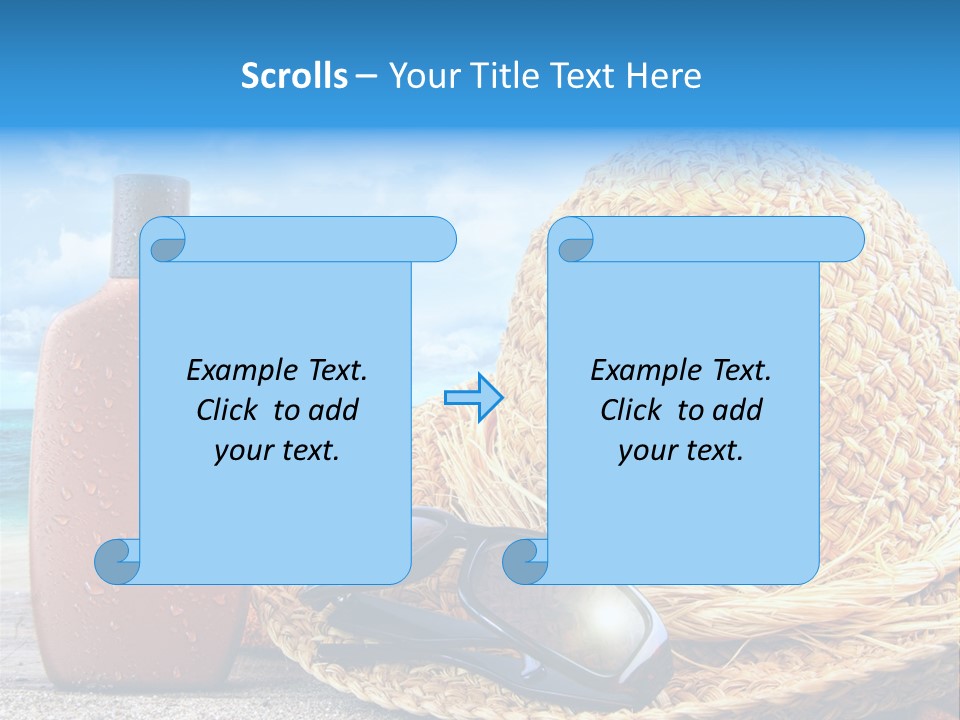 Scrolls – Your Title Text Here

Example Text.
Click to add
your text.

Example Text.
Click to add
your text.